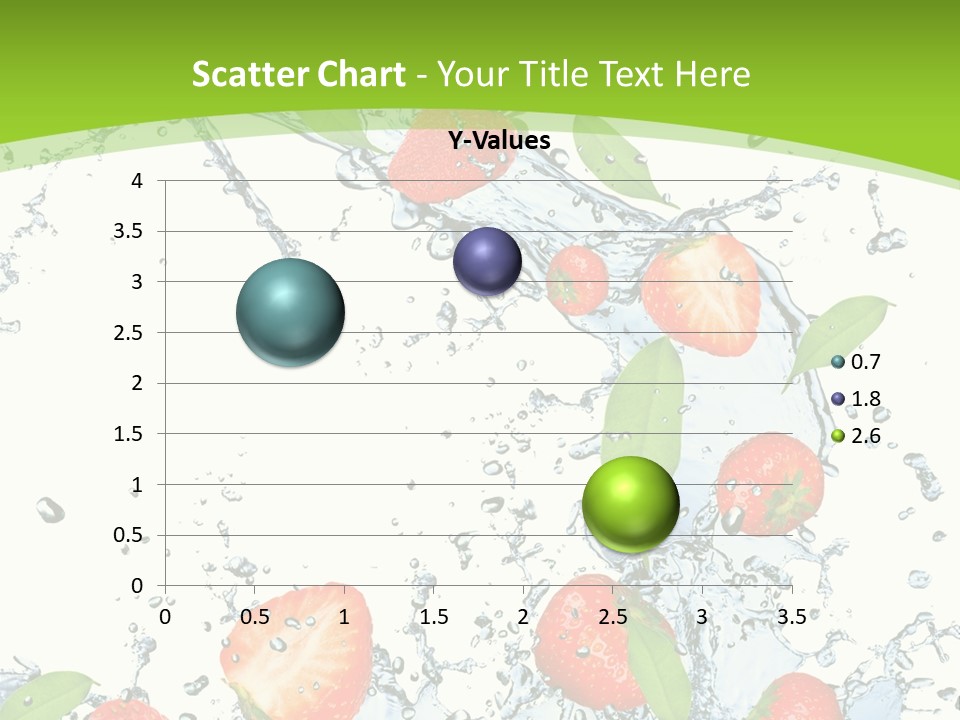 Scatter Chart - Your Title Text Here

Y-Values

4
3.5
3
2.5
2
1.5
1
0.5
0

0 0.5 1 1.5 2 2.5 3 3.5

0.7
1.8
2.6